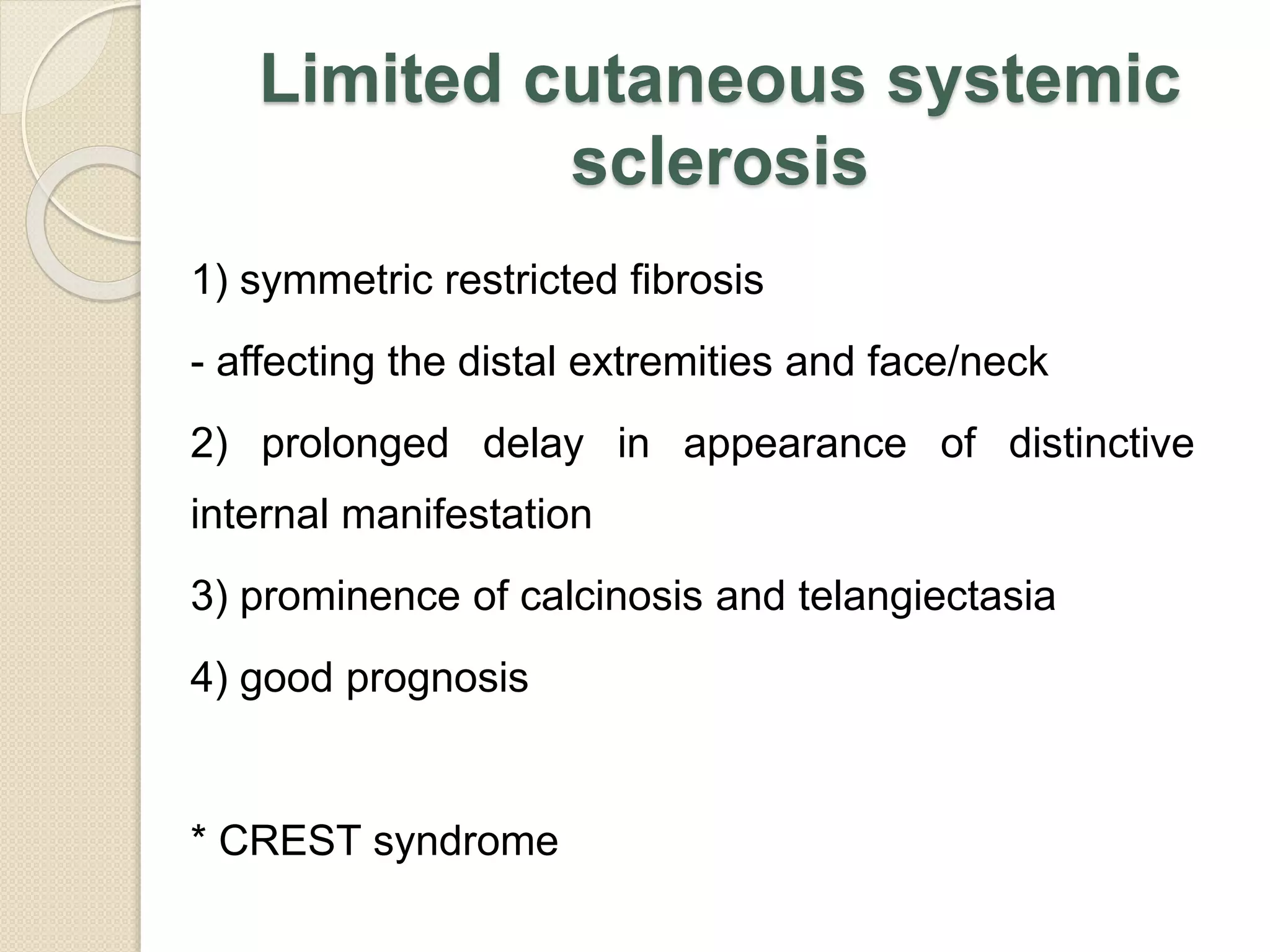 Limited cutaneous systemic sclerosis

1) symmetric restricted fibrosis

- affecting the distal extremities and face/neck

2) prolonged delay in appearance of distinctive internal manifestation

3) prominence of calcinosis and telangiectasia

4) good prognosis

* CREST syndrome